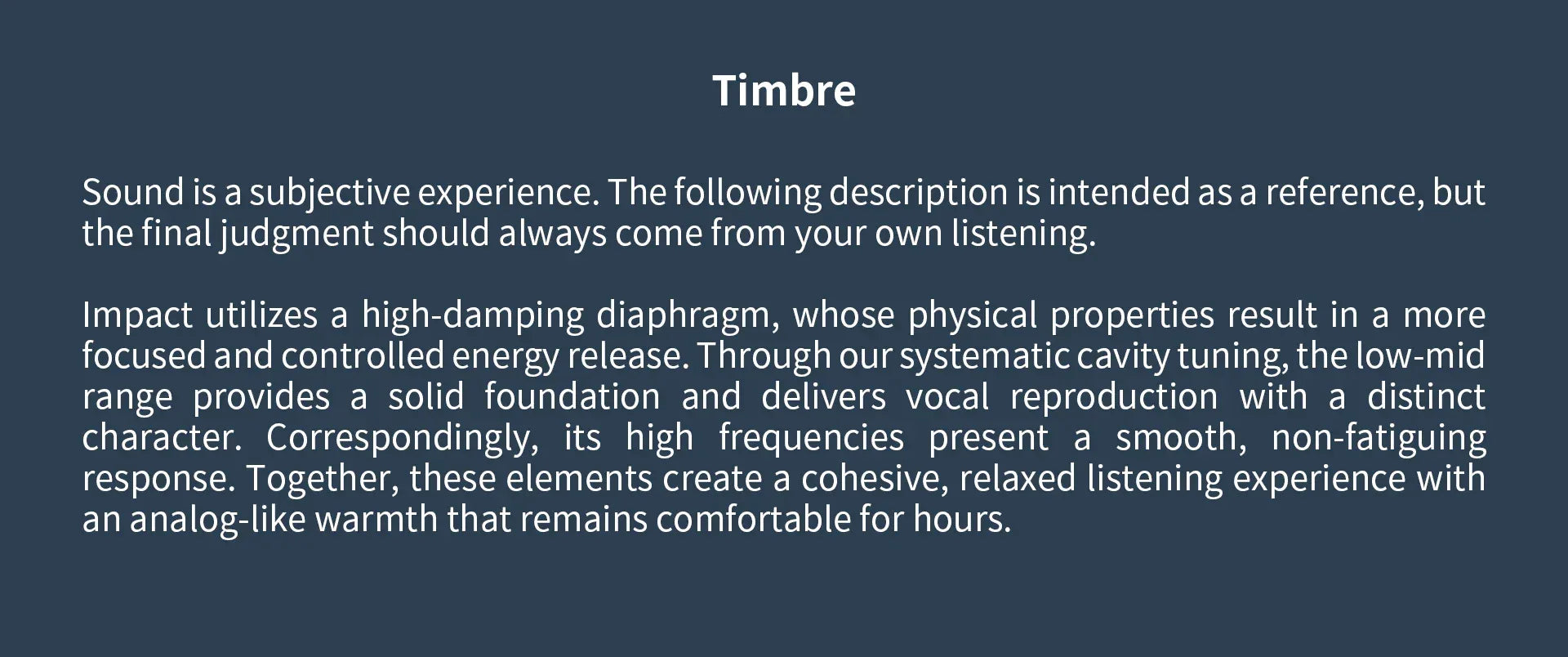 Timbre

Sound is a subjective experience. The following description is intended as a reference, but the final judgment should always come from your own listening.

Impact utilizes a high-damping diaphragm, whose physical properties result in a more focused and controlled energy release. Through our systematic cavity tuning, the low-mid range provides a solid foundation and delivers vocal reproduction with a distinct character. Correspondingly, its high frequencies present a smooth, non-fatiguing response. Together, these elements create a cohesive, relaxed listening experience with an analog-like warmth that remains comfortable for hours.